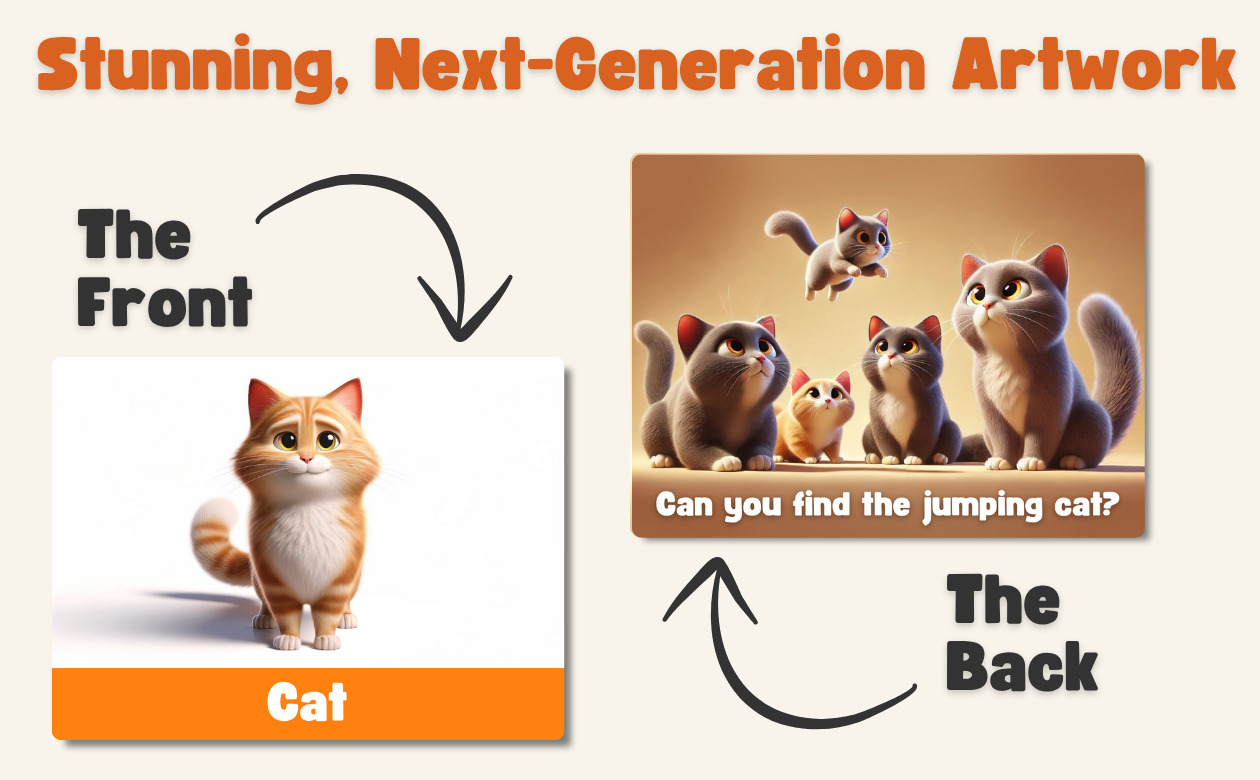 Stunning, Next-Generation Artwork

The Front

Cat

Can you find the jumping cat?

The Back